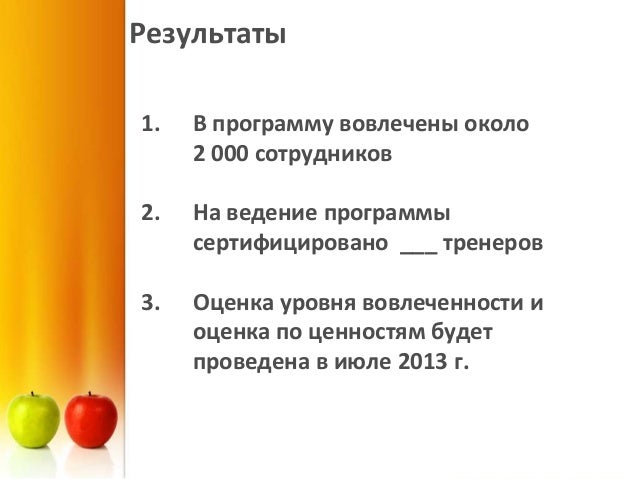 Результаты

1. В программу вовлечены около 2 000 сотрудников

2. На ведение программы сертифицировано ___ тренеров

3. Оценка уровня вовлеченности и оценка по ценностям будет проведена в июле 2013 г.